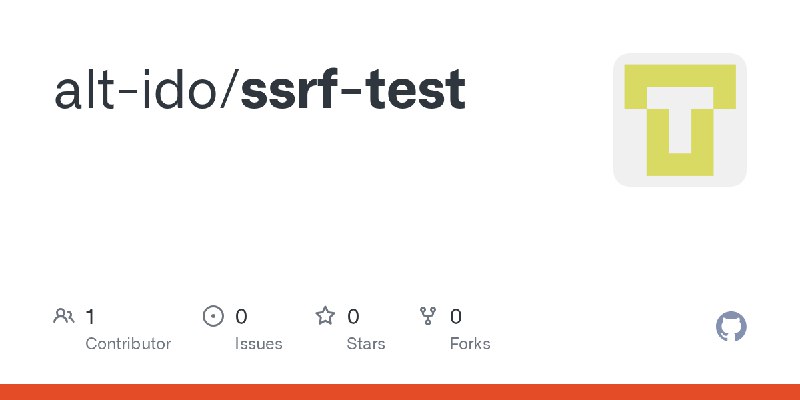 alt-ido/ssrf-test

1
Contributor

0
Issues

0
Stars

0
Forks